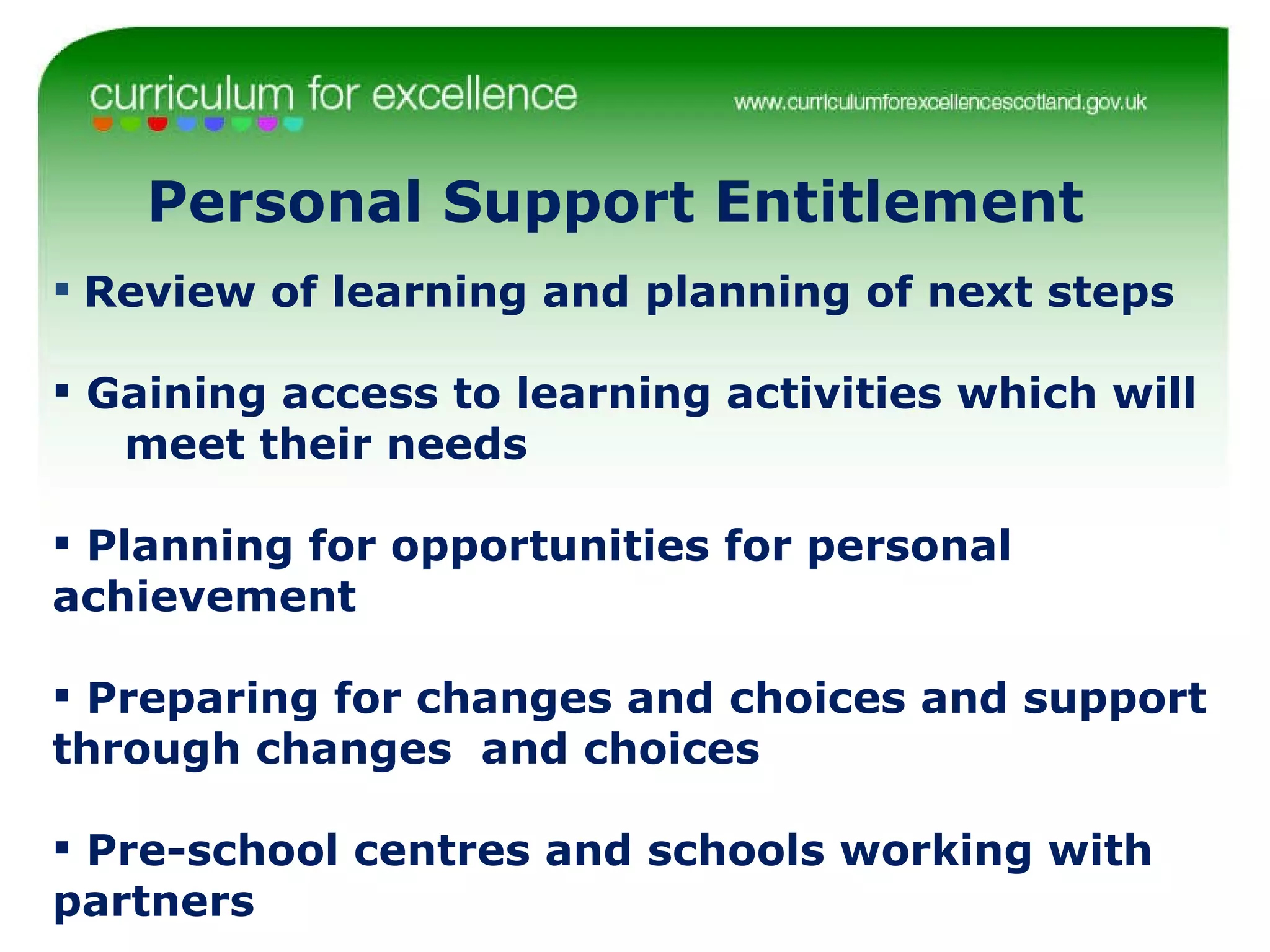 curriculum for excellence

www.curriculumforexcellencescotland.gov.uk

Personal Support Entitlement

▪ Review of learning and planning of next steps

▪ Gaining access to learning activities which will meet their needs

▪ Planning for opportunities for personal achievement

▪ Preparing for changes and choices and support through changes  and choices

▪ Pre-school centres and schools working with partners